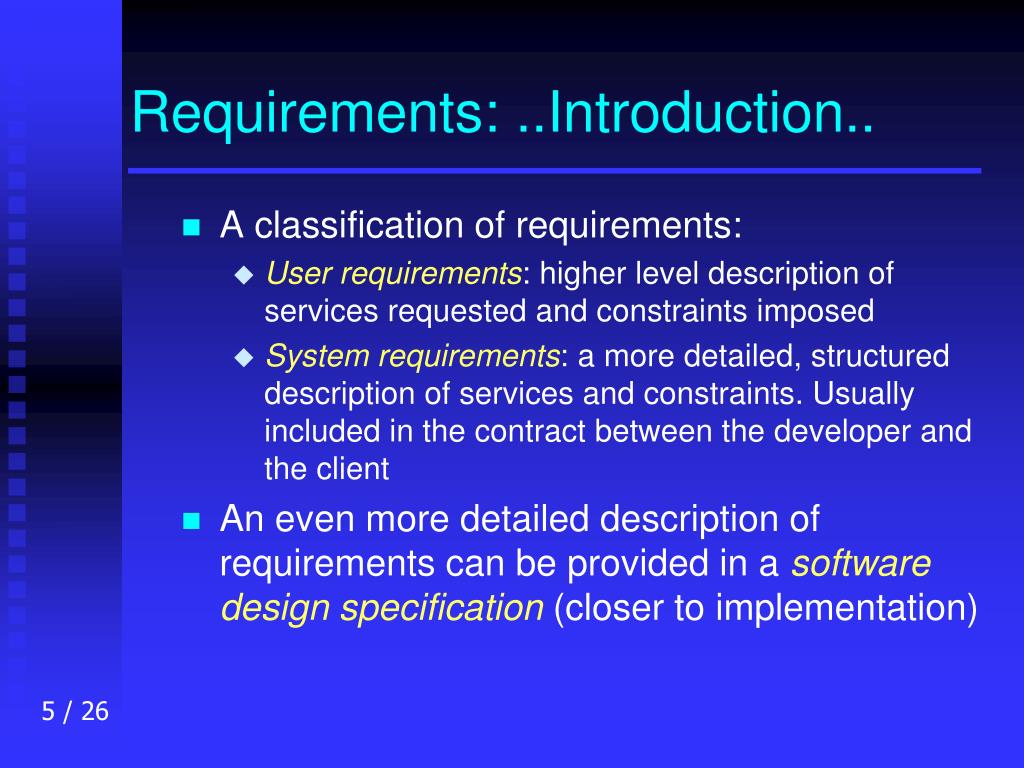 Requirements: ..Introduction..

A classification of requirements:

User requirements: higher level description of services requested and constraints imposed

System requirements: a more detailed, structured description of services and constraints. Usually included in the contract between the developer and the client

An even more detailed description of requirements can be provided in a software design specification (closer to implementation)

5 / 26